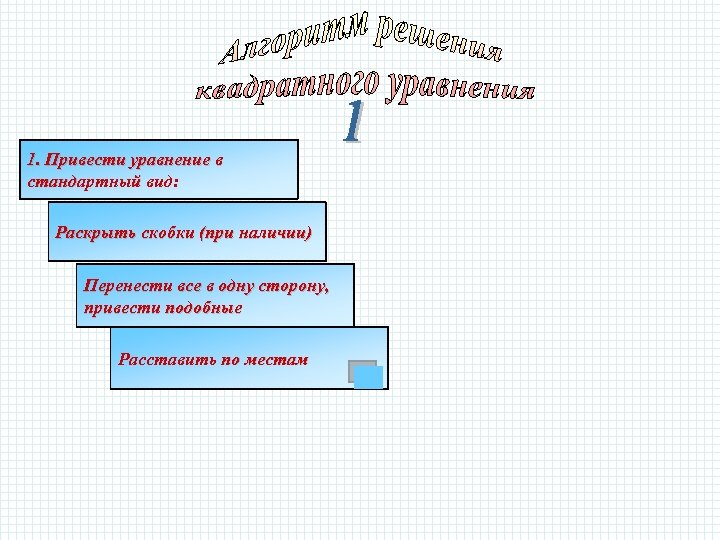 Алгоритм решения квадратного уравнения

1

1. Привести уравнение в стандартный вид:

Раскрыть скобки (при наличии)

Перенести все в одну сторону, привести подобные

Расставить по местам